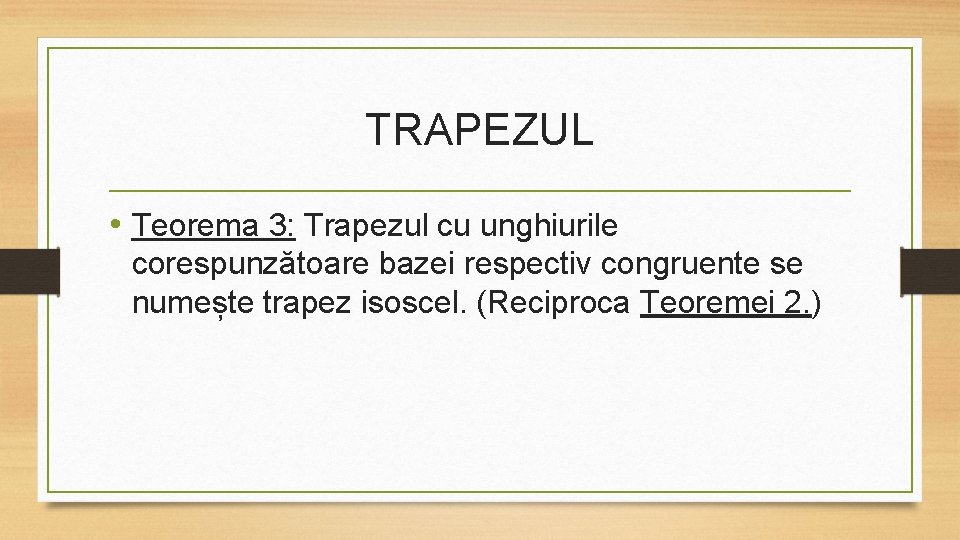 TRAPEZUL

• Teorema 3: Trapezul cu unghiurile corespunzătoare bazei respectiv congruente se numește trapez isoscel. (Reciproca Teoremei 2.)